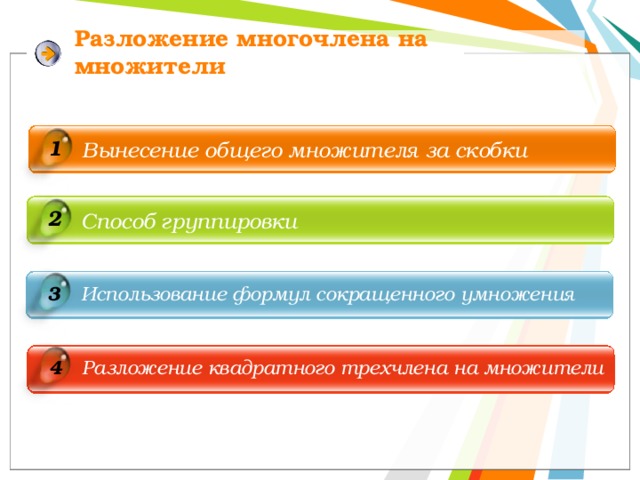 Разложение многочлена на множители

1 Вынесение общего множителя за скобки

2 Способ группировки

3 Использование формул сокращенного умножения

4 Разложение квадратного трехчлена на множители